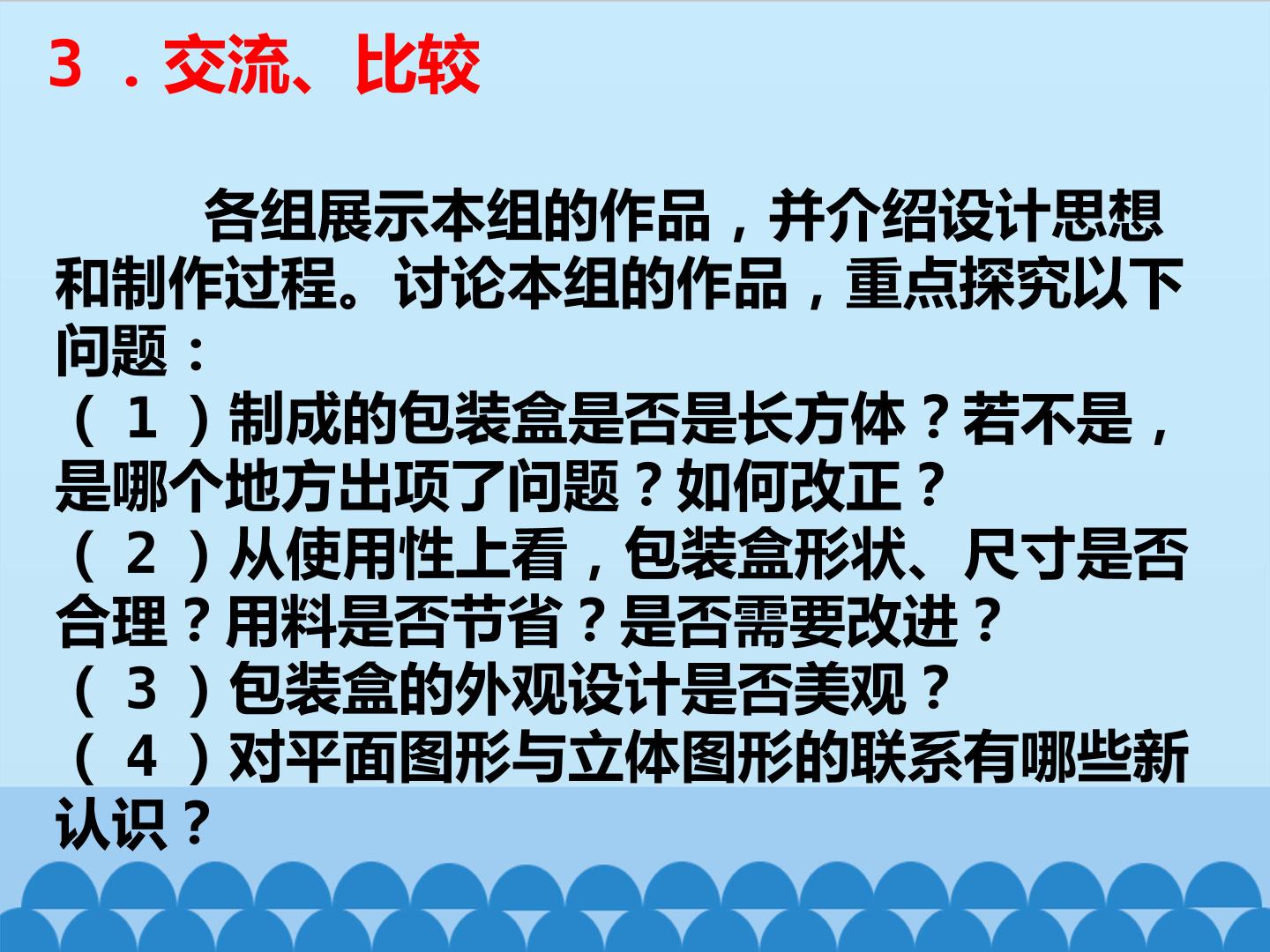 3．交流、比较

各组展示本组的作品，并介绍设计思想和制作过程。讨论本组的作品，重点探究以下问题：

（1）制成的包装盒是否是长方体？若不是，是哪个地方出项了问题？如何改正？
（2）从使用性上看，包装盒形状、尺寸是否合理？用料是否节省？是否需要改进？
（3）包装盒的外观设计是否美观？
（4）对平面图形与立体图形的联系有哪些新认识？